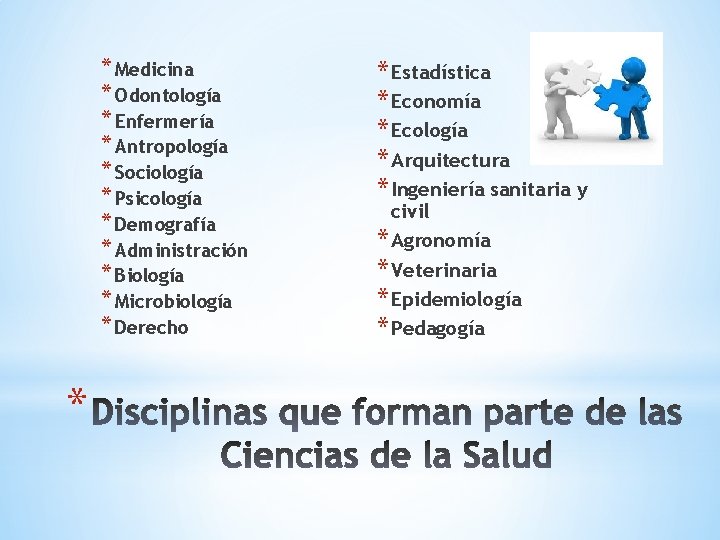 * Medicina
* Odontología
* Enfermería
* Antropología
* Sociología
* Psicología
* Demografía
* Administración
* Biología
* Microbiología
* Derecho

* Estadística
* Economía
* Ecología
* Arquitectura
* Ingeniería sanitaria y civil
* Agronomía
* Veterinaria
* Epidemiología
* Pedagogía

* Disciplinas que forman parte de las Ciencias de la Salud